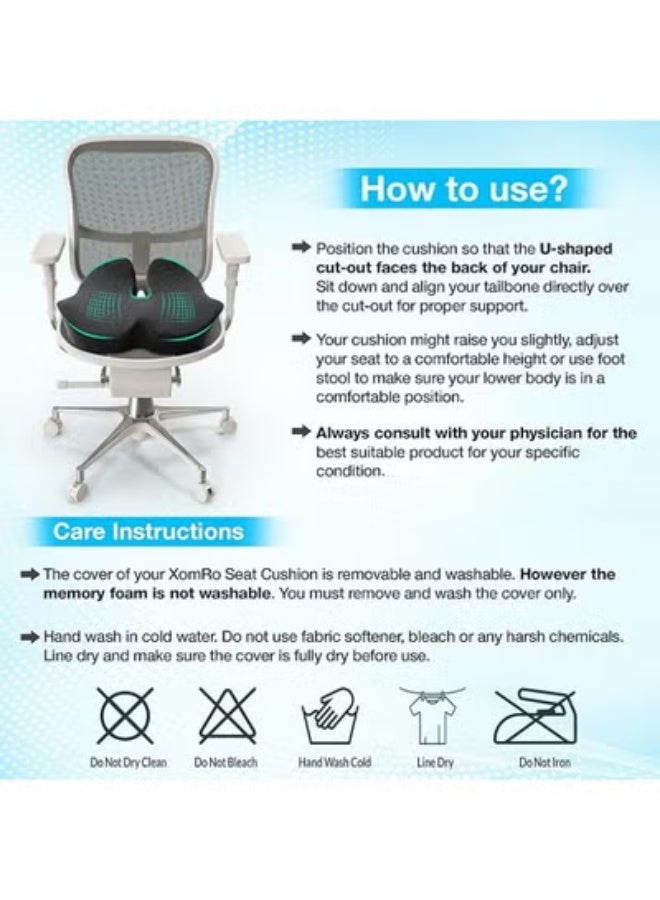 How to use?

➡ Position the cushion so that the U-shaped cut-out faces the back of your chair. Sit down and align your tailbone directly over the cut-out for proper support.

➡ Your cushion might raise you slightly, adjust your seat to a comfortable height or use foot stool to make sure your lower body is in a comfortable position.

➡ Always consult with your physician for the best suitable product for your specific condition.

Care Instructions

➡ The cover of your XomRo Seat Cushion is removable and washable. However the memory foam is not washable. You must remove and wash the cover only.

➡ Hand wash in cold water. Do not use fabric softener, bleach or any harsh chemicals. Line dry and make sure the cover is fully dry before use.

Do Not Dry Clean
Do Not Bleach
Hand Wash Cold
Line Dry
Do Not Iron